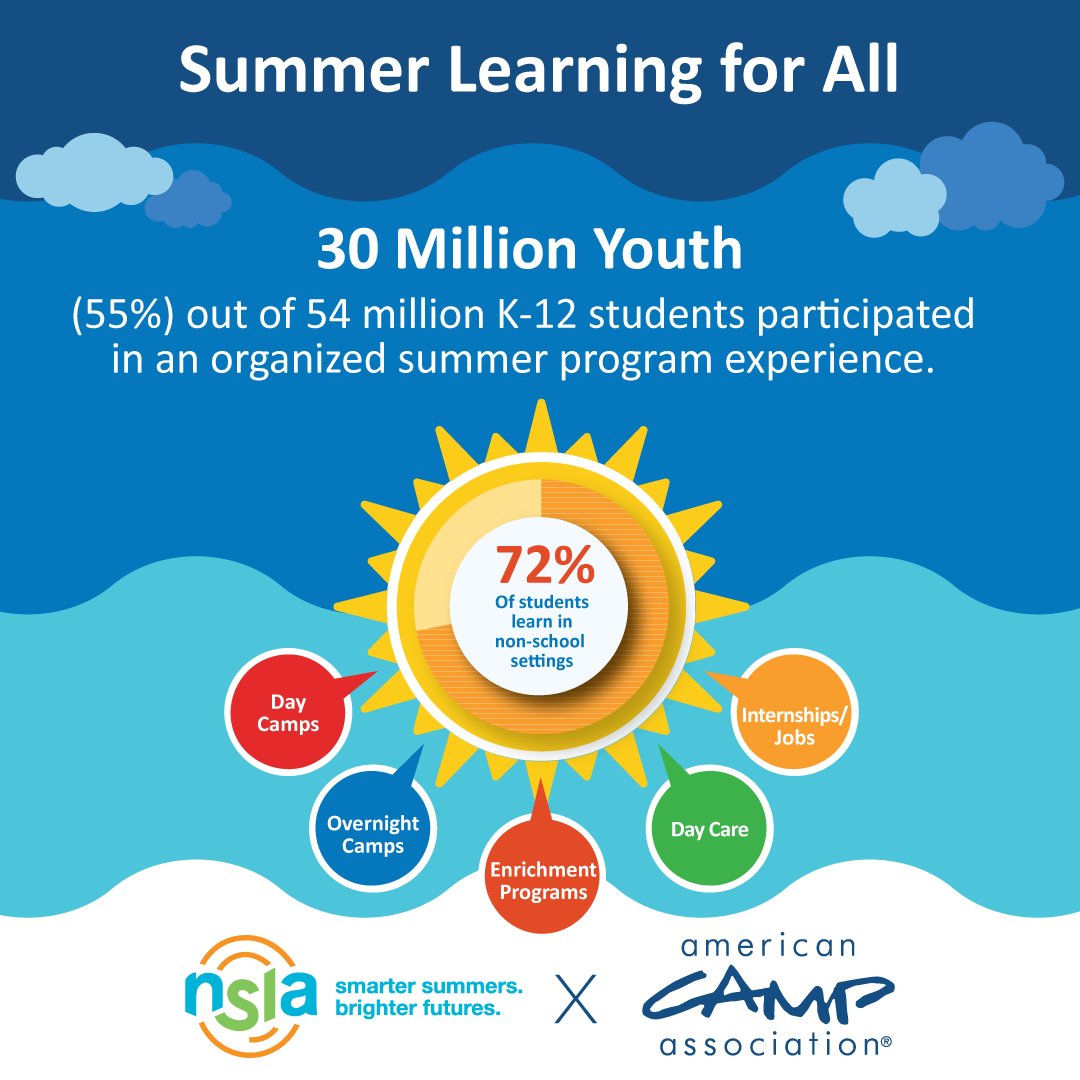 Summer Learning for All

30 Million Youth

(55%) out of 54 million K-12 students participated in an organized summer program experience.

72%
Of students learn in non-school settings

Day Camps

Overnight Camps

Enrichment Programs

Day Care

Internships/ Jobs

nsla smarter summers. brighter futures.

X

american CAMP association®